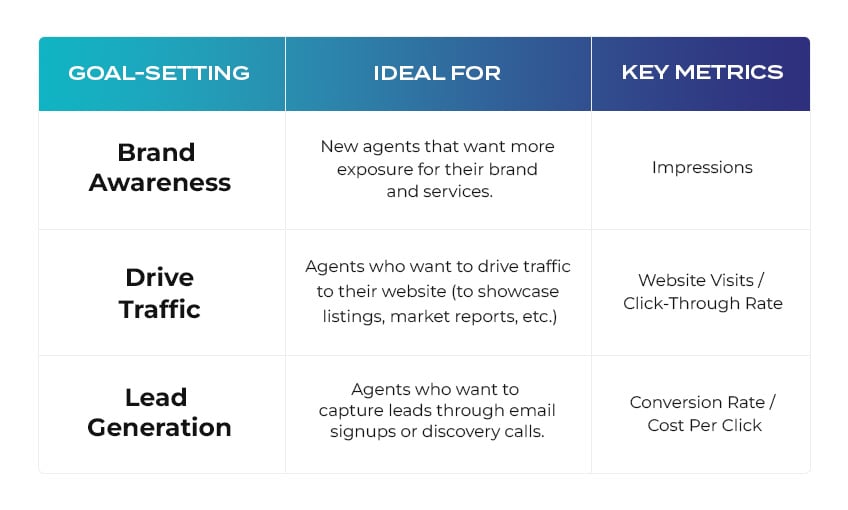 | GOAL-SETTING | IDEAL FOR | KEY METRICS |
|---|---|---|
| Brand Awareness | New agents that want more exposure for their brand and services. | Impressions |
| Drive Traffic | Agents who want to drive traffic to their website (to showcase listings, market reports, etc.) | Website Visits / Click-Through Rate |
| Lead Generation | Agents who want to capture leads through email signups or discovery calls. | Conversion Rate / Cost Per Click |